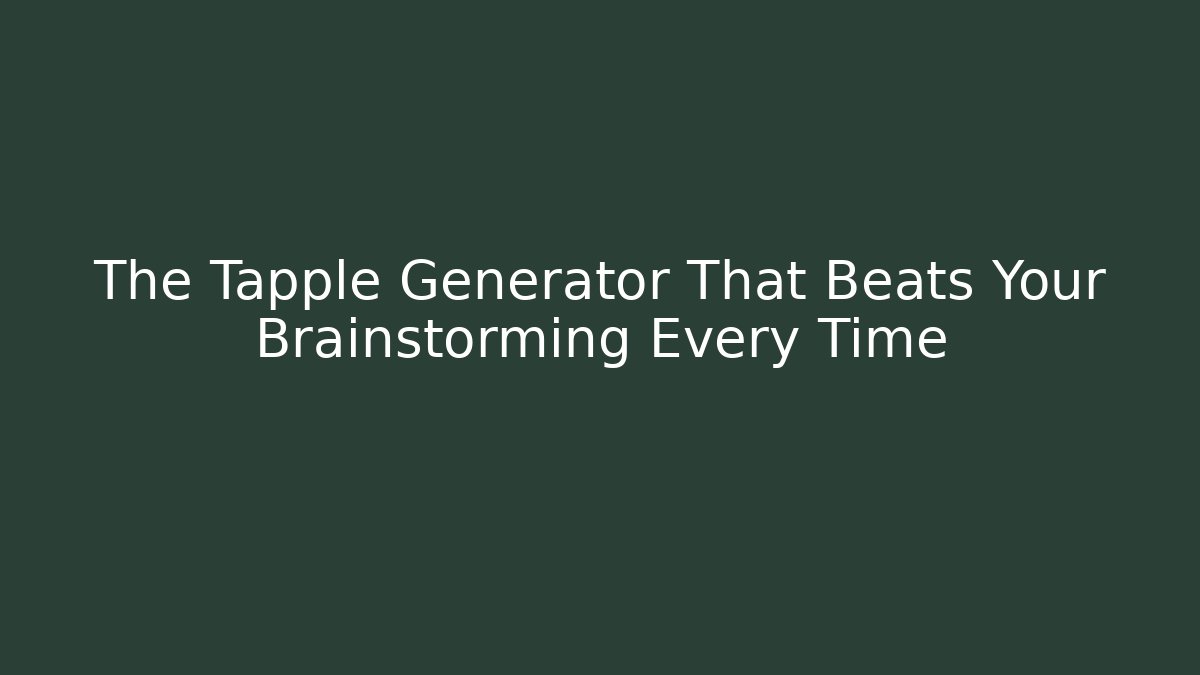 The Tapple Generator That Beats Your Brainstorming Every Time